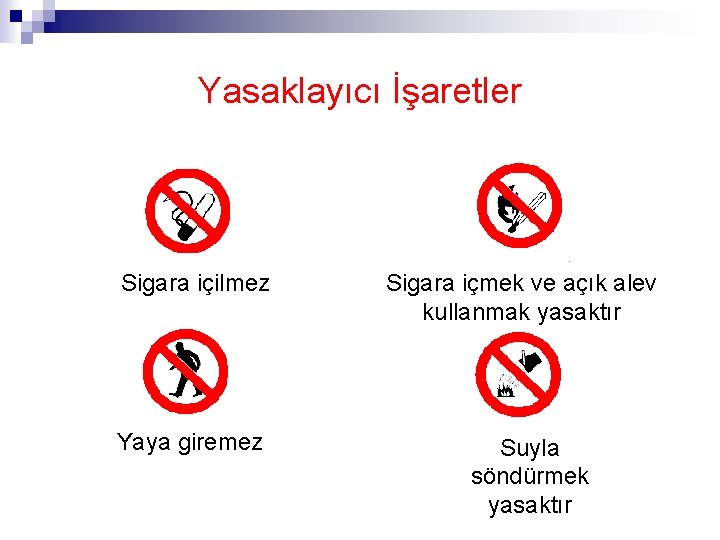 Yasaklayıcı İşaretler

Sigara içilmez

Sigara içmek ve açık alev kullanmak yasaktır

Yaya giremez

Suyla söndürmek yasaktır